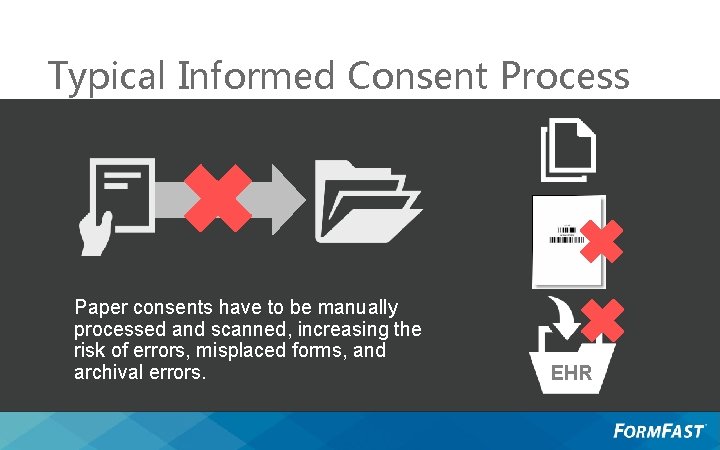 Typical Informed Consent Process

Paper consents have to be manually processed and scanned, increasing the risk of errors, misplaced forms, and archival errors.

EHR

FORMFAST